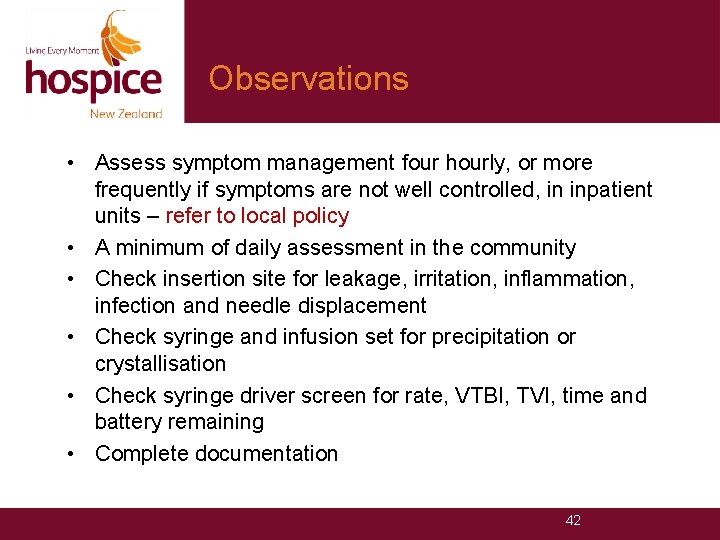 Living Every Moment
hospice
New Zealand

Observations

• Assess symptom management four hourly, or more frequently if symptoms are not well controlled, in inpatient units – refer to local policy
• A minimum of daily assessment in the community
• Check insertion site for leakage, irritation, inflammation, infection and needle displacement
• Check syringe and infusion set for precipitation or crystallisation
• Check syringe driver screen for rate, VTBI, TVI, time and battery remaining
• Complete documentation

42